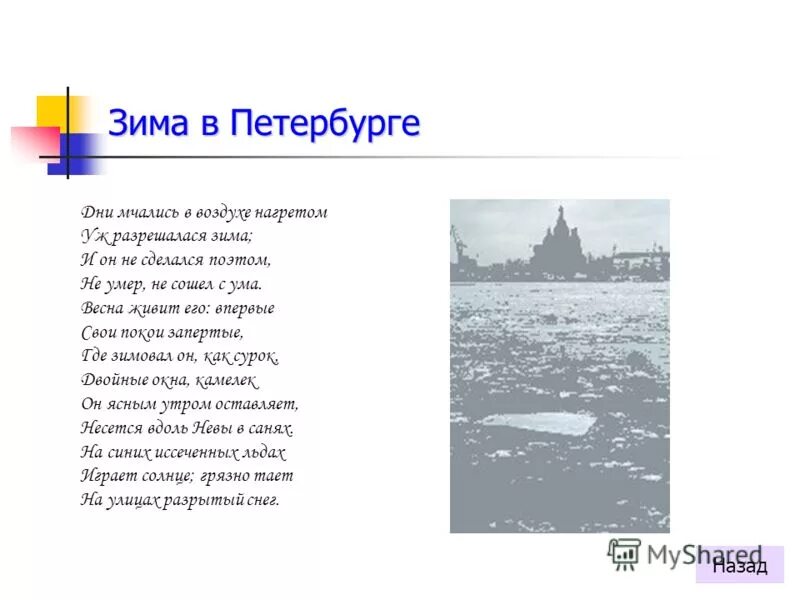 Зима в Петербурге

Дни мчались в воздухе нагретом
Уж разрешалася зима;
И он не сделался поэтом,
Не умер, не сошел с ума.
Весна живит его: впервые
Свои покои запертые,
Где зимовал он, как сурок,
Двойные окна, камелек
Он ясным утром оставляет,
Несется вдоль Невы в санях.
На синих иссеченных льдах
Играет солнце; грязно тает
На улицах разрытый снег.

MyShared

Назад